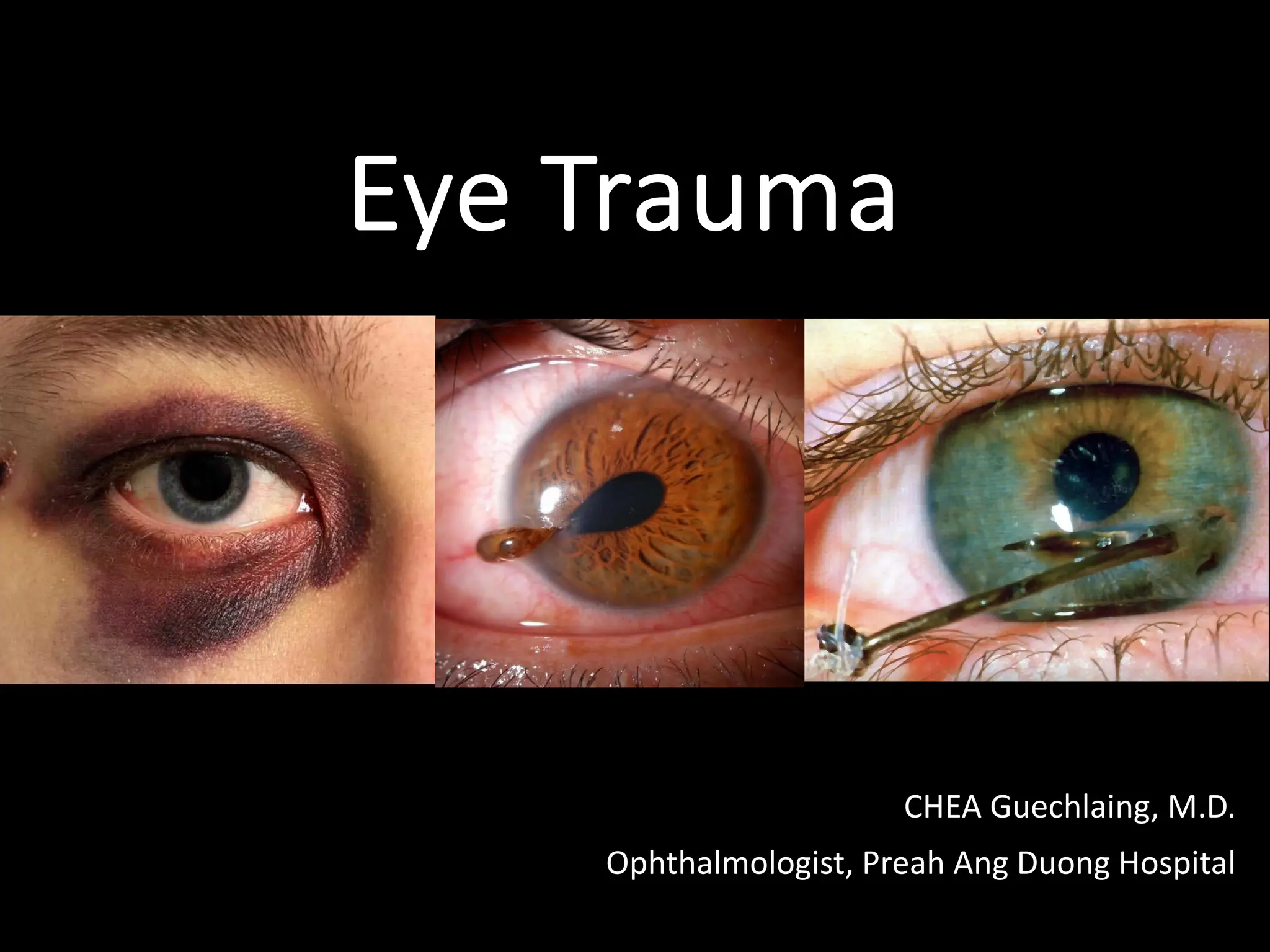 Eye Trauma

CHEA Guechlaing, M.D.

Ophthalmologist, Preah Ang Duong Hospital